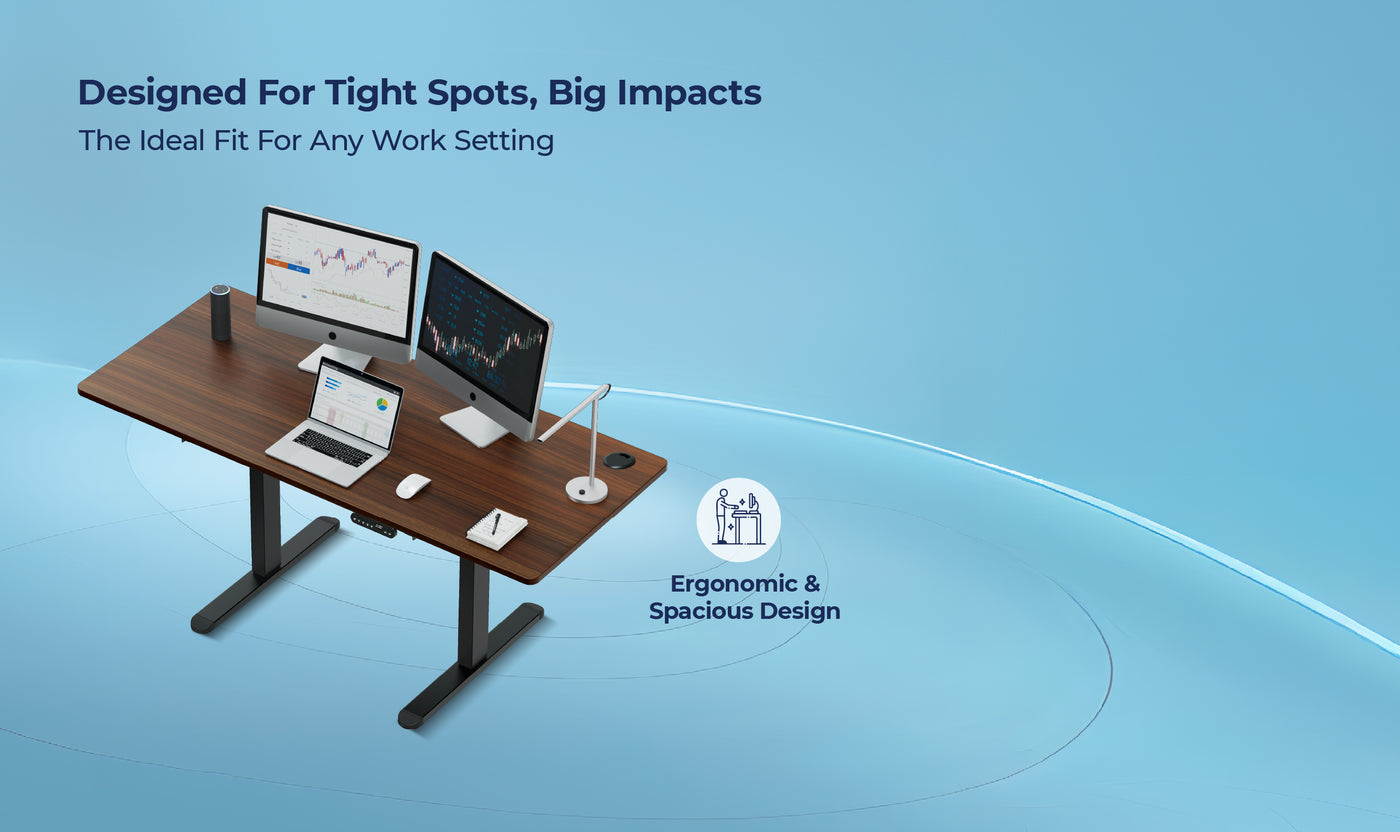 Designed For Tight Spots, Big Impacts
The Ideal Fit For Any Work Setting

Ergonomic & Spacious Design